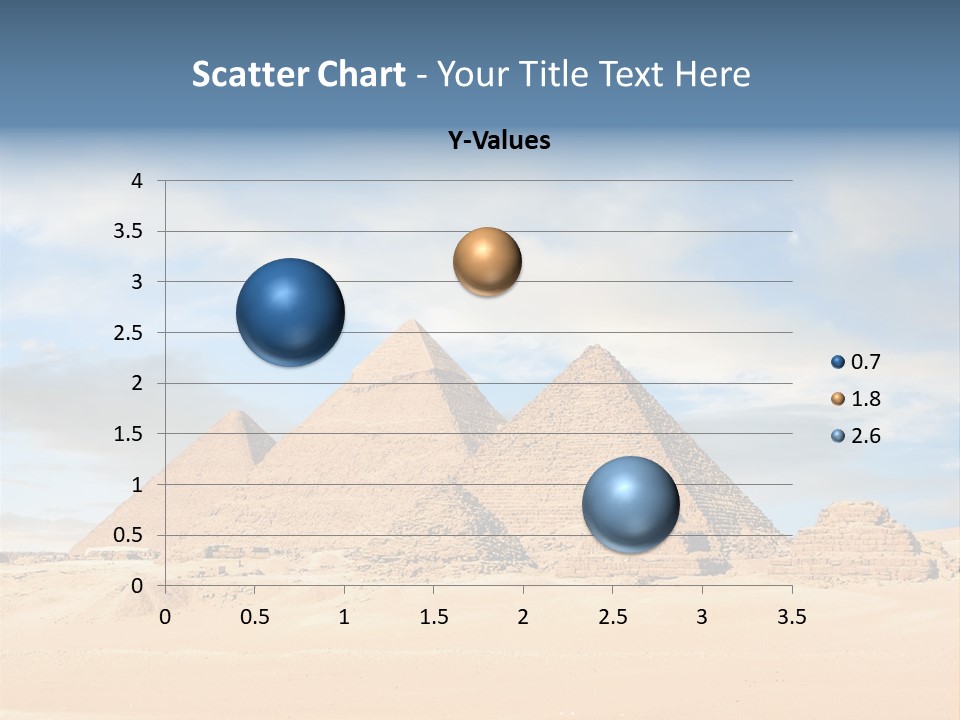 Scatter Chart - Your Title Text Here

Y-Values

4
3.5
3
2.5
2
1.5
1
0.5
0

0 0.5 1 1.5 2 2.5 3 3.5

0.7
1.8
2.6